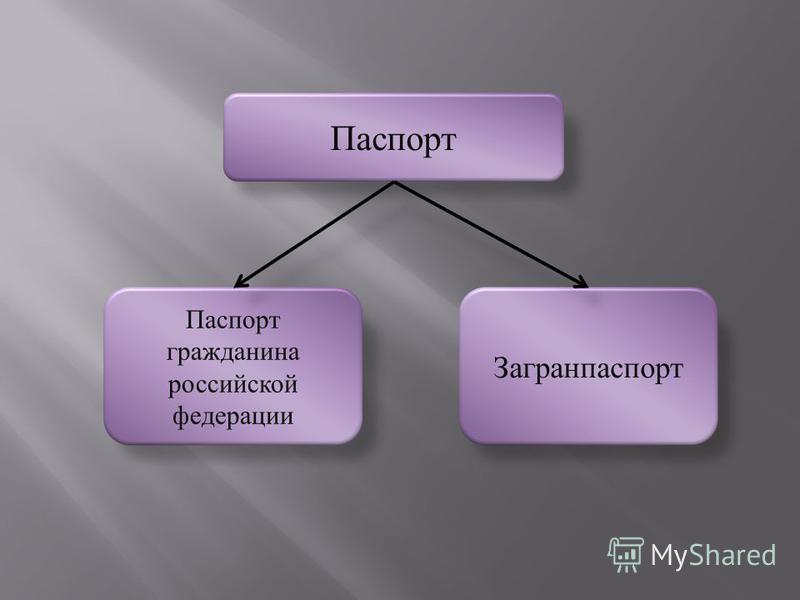 Паспорт

Паспорт гражданина российской федерации

Загранпаспорт

MyShared